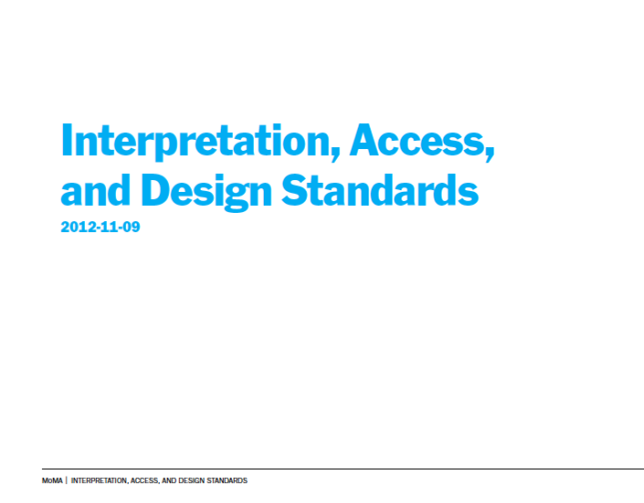 Interpretation, Access, and Design Standards

2012-11-09

MoMA | INTERPRETATION, ACCESS, AND DESIGN STANDARDS